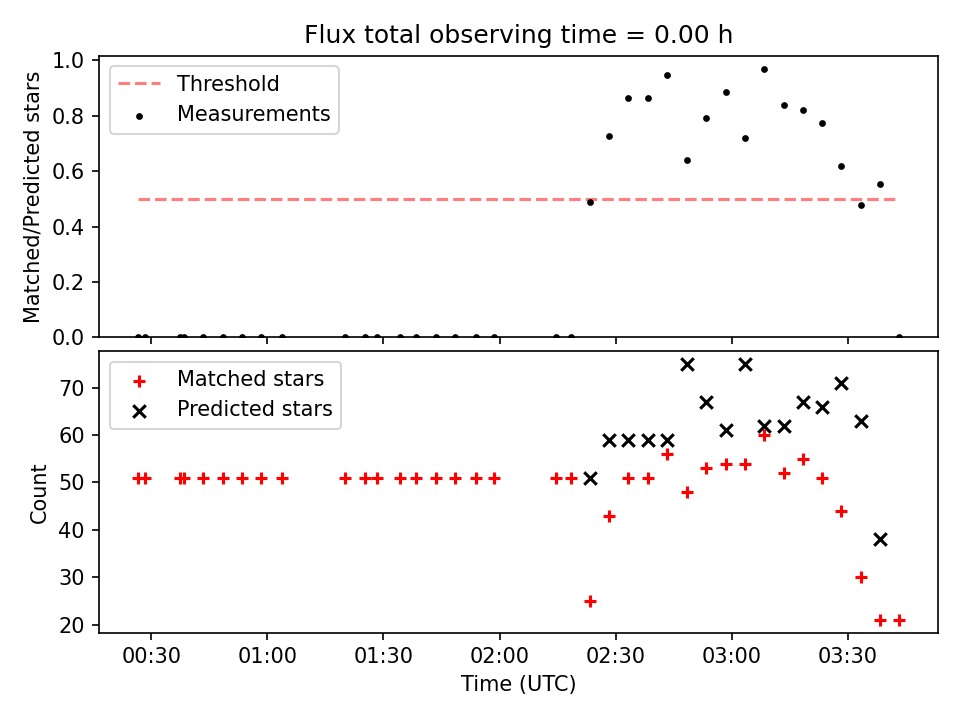 Flux total observing time = 0.00 h

Matched/Predicted stars

1.0
0.8
0.6
0.4
0.2
0.0

Threshold
Measurements

Count

70
60
50
40
30
20

Matched stars
Predicted stars

00:30
01:00
01:30
02:00
02:30
03:00
03:30

Time (UTC)